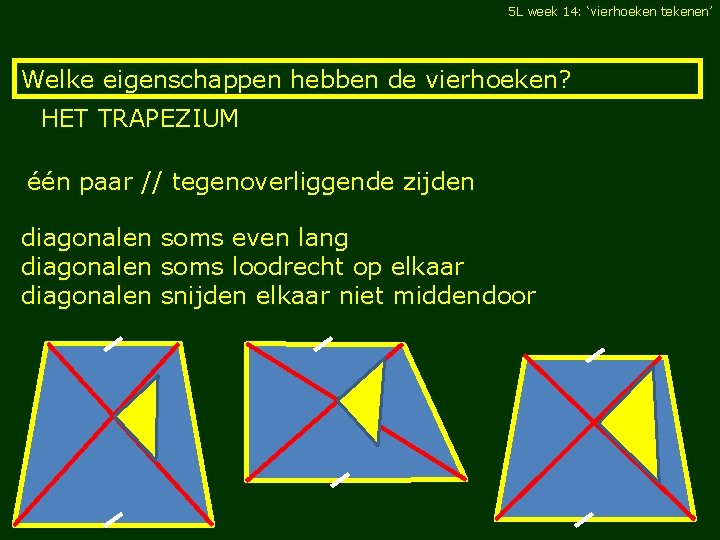 5L week 14: ‘vierhoeken tekenen’

Welke eigenschappen hebben de vierhoeken?

HET TRAPEZIUM

één paar // tegenoverliggende zijden

diagonalen soms even lang
diagonalen soms loodrecht op elkaar
diagonalen snijden elkaar niet middendoor